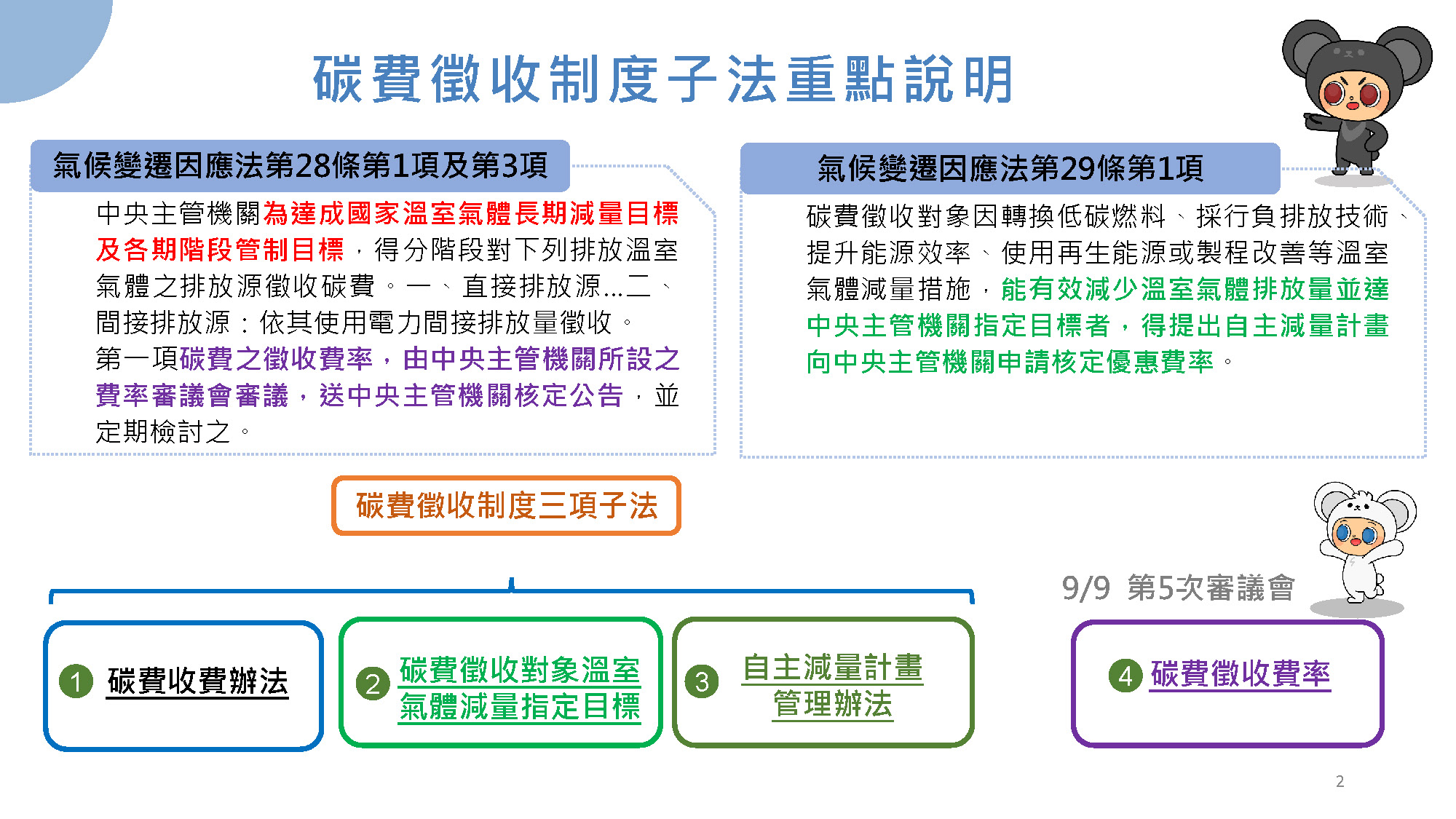 碳費徵收制度子法重點說明

氣候變遷因應法第28條第1項及第3項

中央主管機關為達成國家溫室氣體長期減量目標及各期階段管制目標，得分階段對下列排放溫室氣體之排放源徵收碳費。一、直接排放源...二、間接排放源：依其使用電力間接排放量徵收。
第一項碳費之徵收費率，由中央主管機關所設之費率審議會審議，送中央主管機關核定公告，並定期檢討之。

氣候變遷因應法第29條第1項

碳費徵收對象因轉換低碳燃料、採行負排放技術、提升能源效率、使用再生能源或製程改善等溫室氣體減量措施，能有效減少溫室氣體排放量並達中央主管機關指定目標者，得提出自主減量計畫向中央主管機關申請核定優惠費率。

碳費徵收制度三項子法

9/9 第5次審議會

1 碳費收費辦法

2 碳費徵收對象溫室氣體減量指定目標

3 自主減量計畫管理辦法

4 碳費徵收費率

2